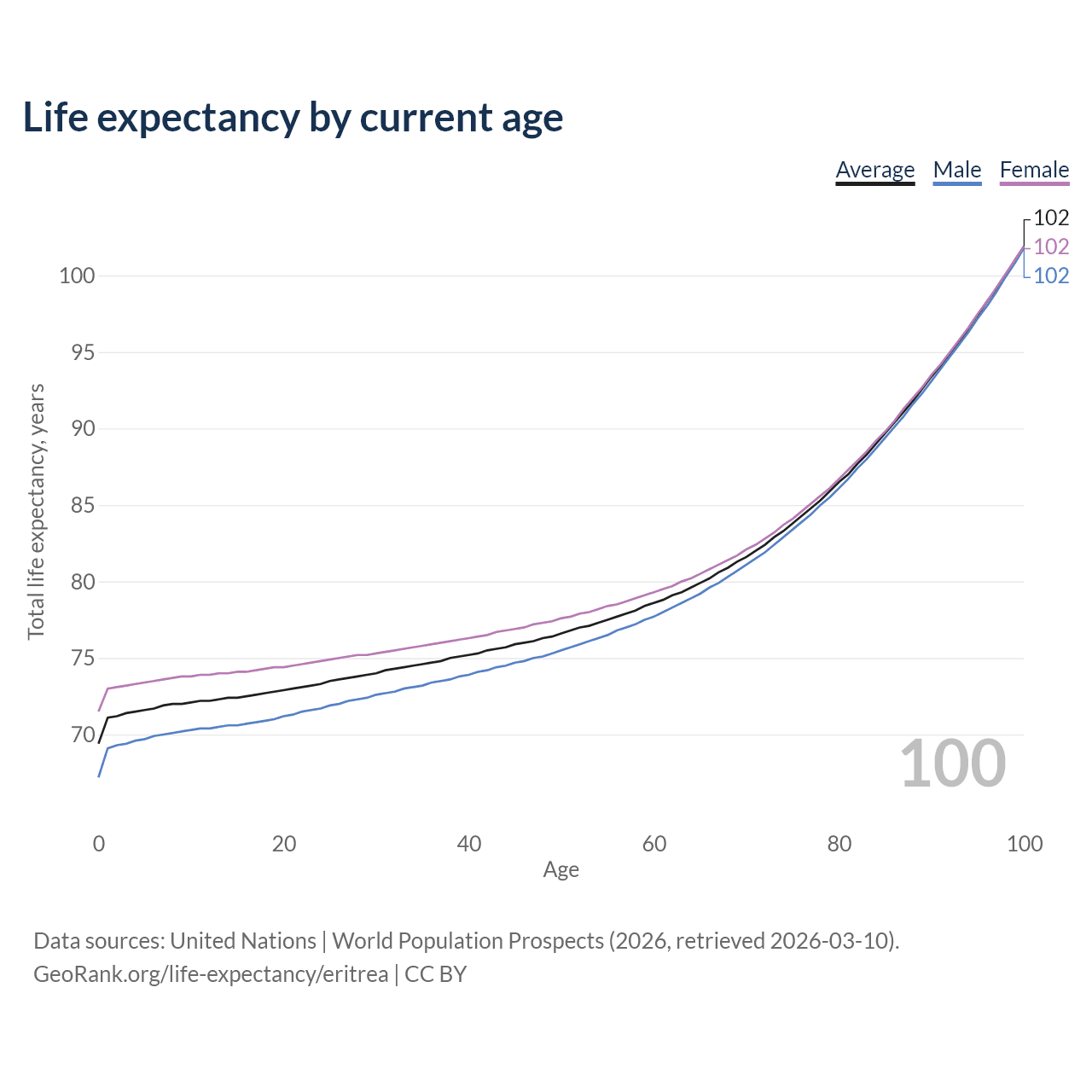 Life expectancy by current age

Average Male Female

102
102
102

100
95
90
85
80
75
70

Total life expectancy, years

100

0 20 40 60 80 100
Age

Data sources: United Nations | World Population Prospects (2026, retrieved 2026-03-10).
GeoRank.org/life-expectancy/eritrea | CC BY